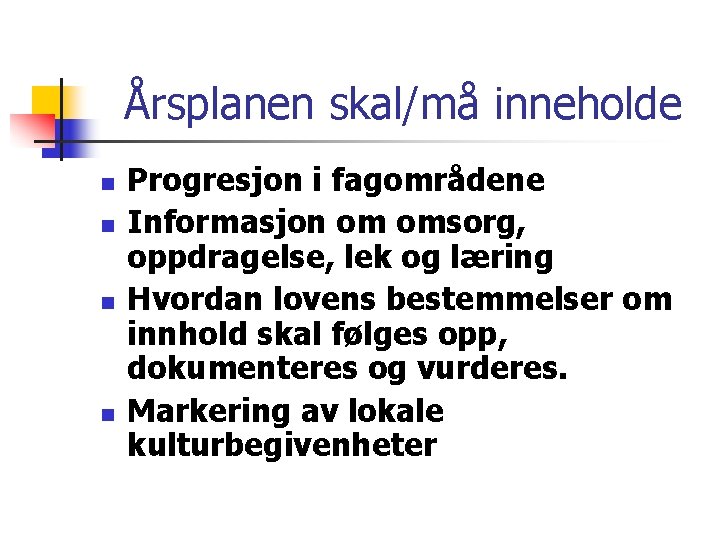 Årsplanen skal/må inneholde

- Progresjon i fagområdene
- Informasjon om omsorg, oppdragelse, lek og læring
- Hvordan lovens bestemmelser om innhold skal følges opp, dokumenteres og vurderes.
- Markering av lokale kulturbegivenheter